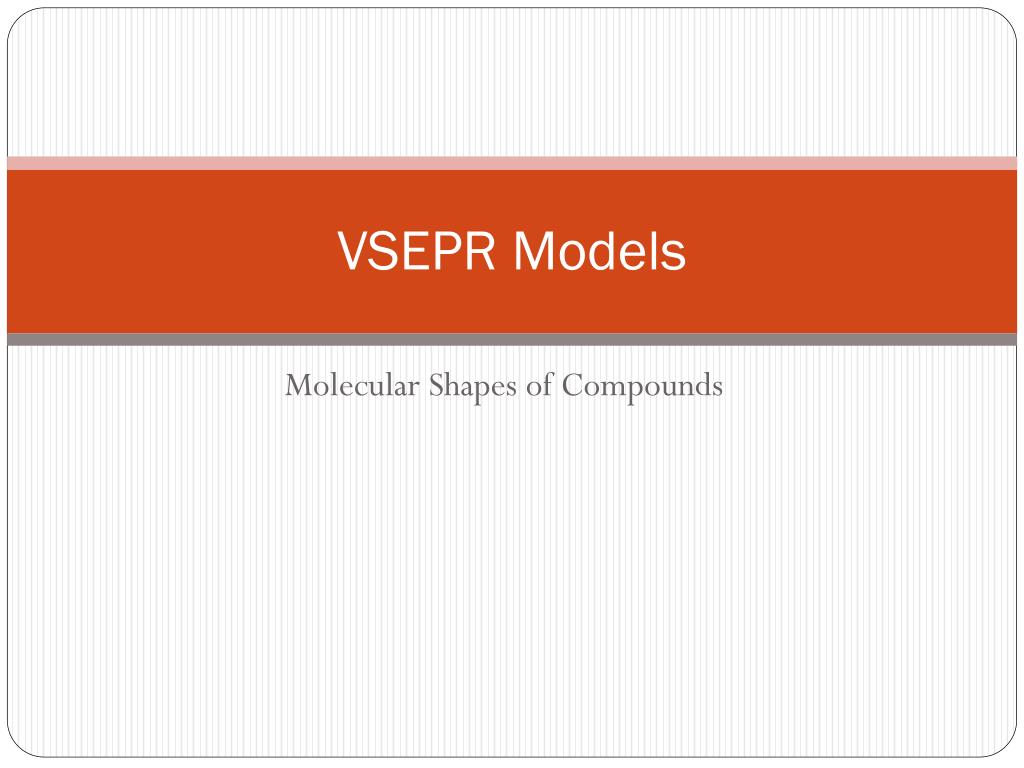 VSEPR Models

Molecular Shapes of Compounds